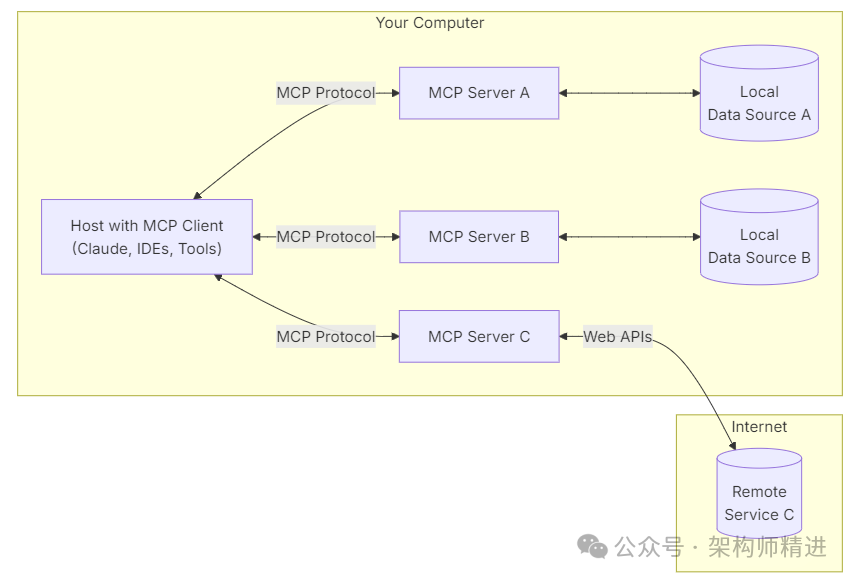 Your Computer

MCP Protocol

MCP Server A

Local Data Source A

Host with MCP Client (Claude, IDEs, Tools)

MCP Protocol

MCP Server B

Local Data Source B

MCP Protocol

MCP Server C

Web APIs

Internet

Remote Service C

公众号 · 架构师精进